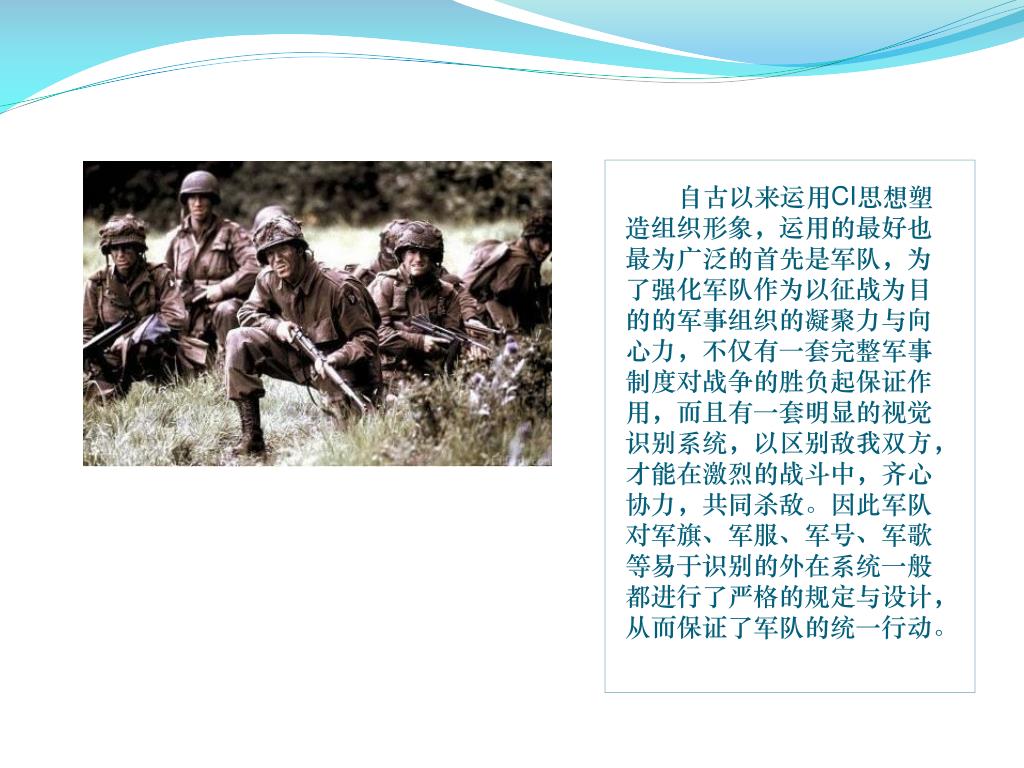 自古以来运用CI思想塑造组织形象，运用的最好也最为广泛的首先是军队，为了强化军队作为以征战为目的的军事组织的凝聚力与向心力，不仅有一套完整军事制度对战争的胜负起保证作用，而且有一套明显的视觉识别系统，以区别敌我双方，才能在激烈的战斗中，齐心协力，共同杀敌。因此军队对军旗、军服、军号、军歌等易于识别的外在系统一般都进行了严格的规定与设计，从而保证了军队的统一行动。